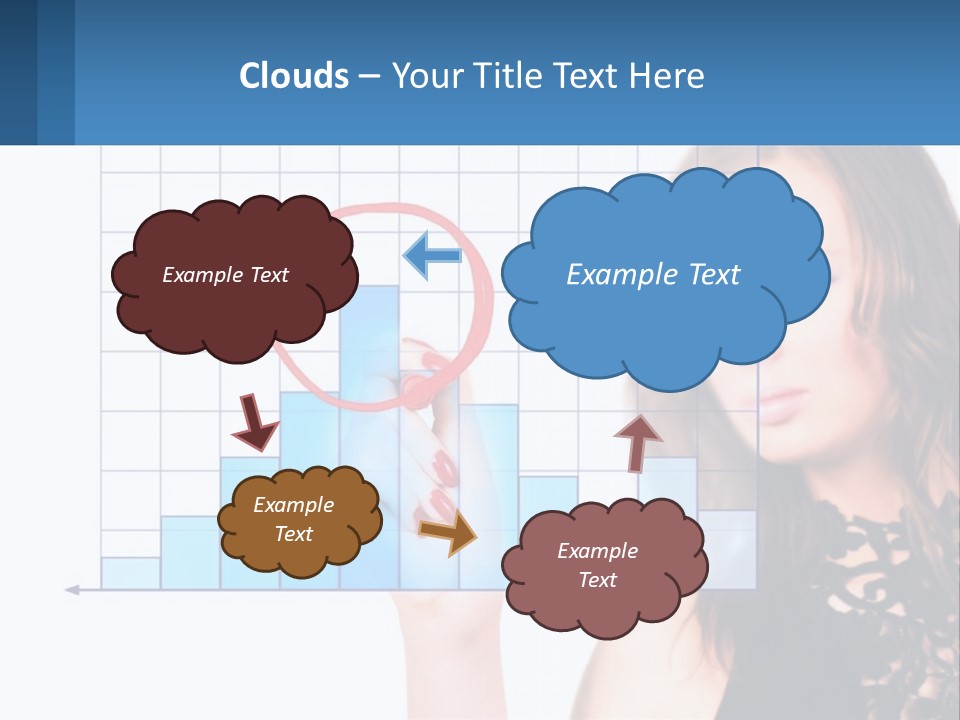 Clouds – Your Title Text Here

Example Text

Example Text

Example Text

Example Text